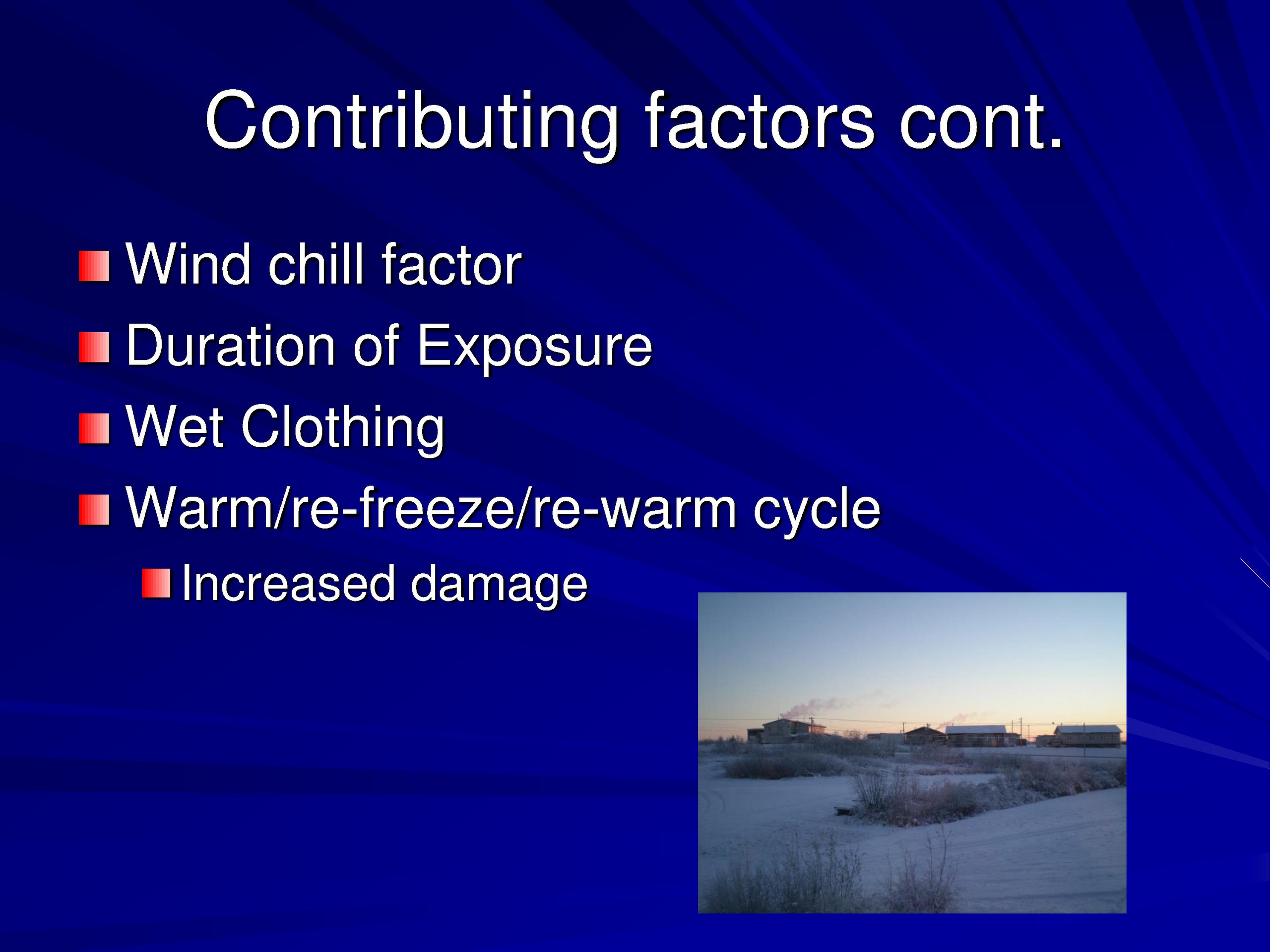 Contributing factors cont.

Wind chill factor
Duration of Exposure
Wet Clothing
Warm/re-freeze/re-warm cycle
Increased damage